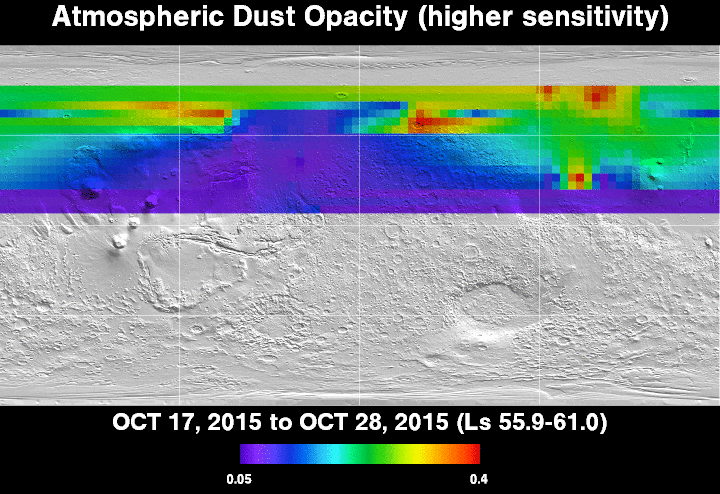 Atmospheric Dust Opacity (higher sensitivity)

OCT 17, 2015 to OCT 28, 2015 (Ls 55.9-61.0)

0.05

0.4